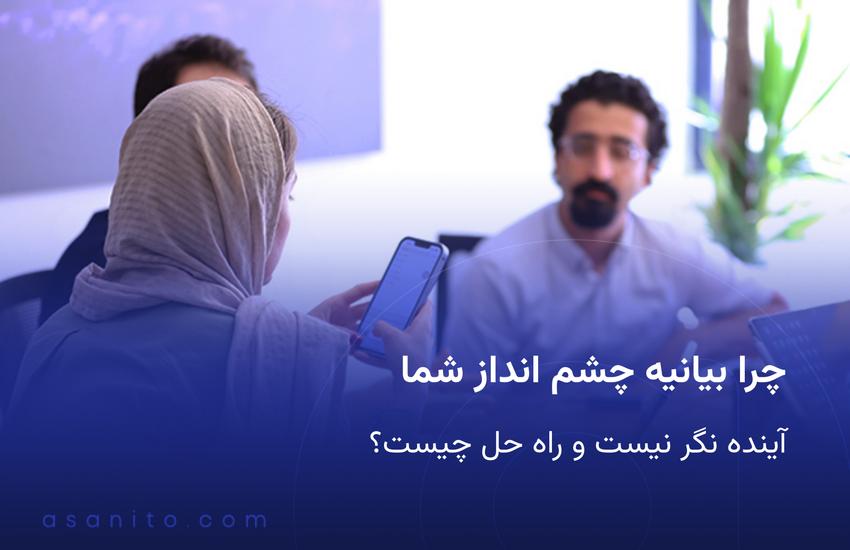 چرا بیانیه چشم انداز شما

آینده نگر نیست و راه حل چیست؟

asanito.com